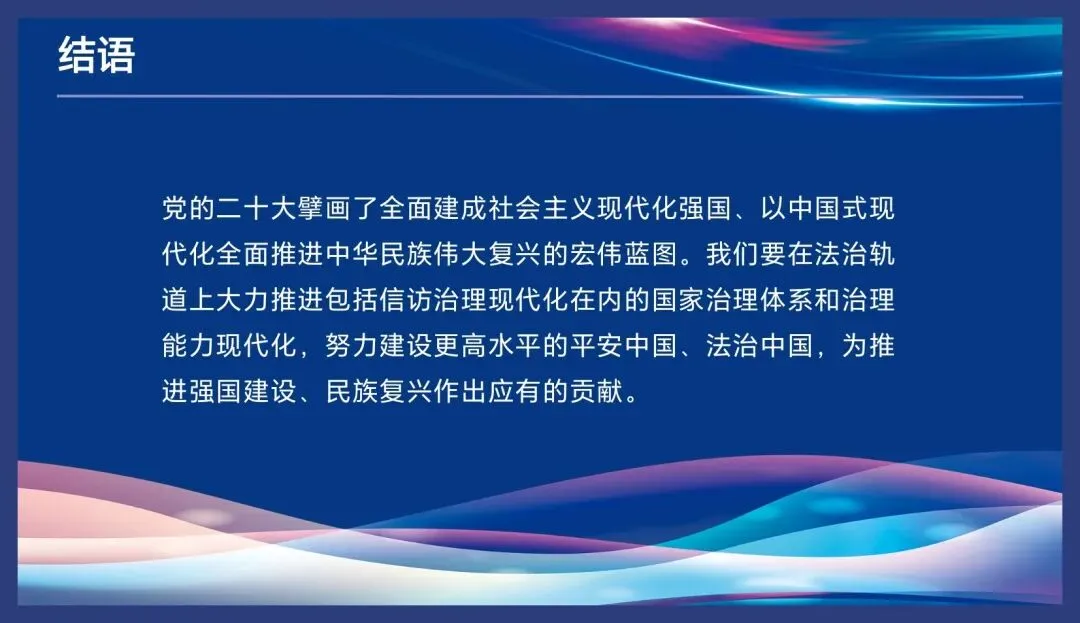 结语

党的二十大擘画了全面建成社会主义现代化强国、以中国式现代化全面推进中华民族伟大复兴的宏伟蓝图。我们要在法治轨道上大力推进包括信访治理现代化在内的国家治理体系和治理能力现代化，努力建设更高水平的平安中国、法治中国，为推进强国建设、民族复兴作出应有的贡献。